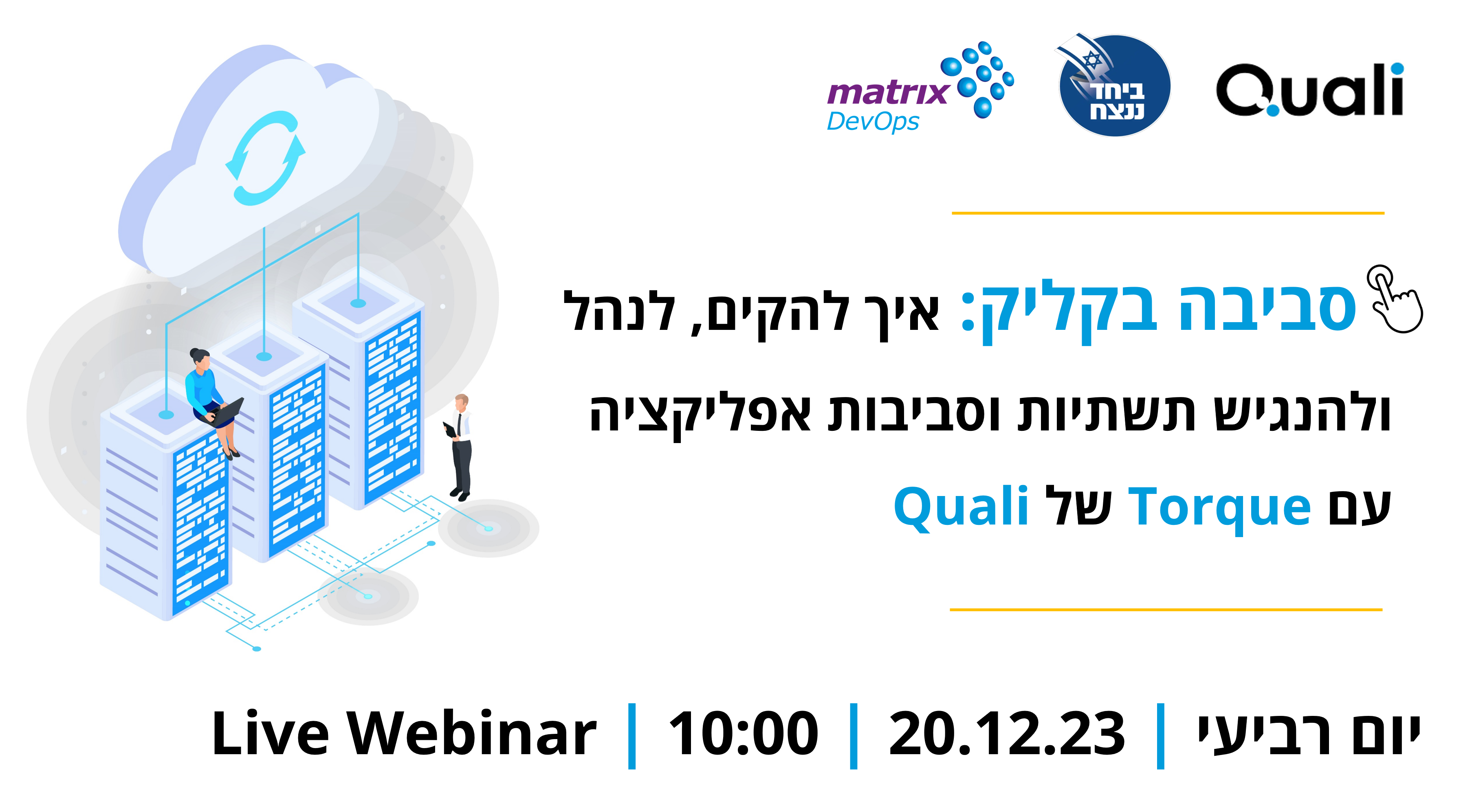 matrix DevOps

ביחד ננצח

Quali

סביבה בקליק: איך להקים, לנהל ולהנגיש תשתיות וסביבות אפליקציה עם Torque של Quali

יום רביעי | 20.12.23 | 10:00 | Live Webinar